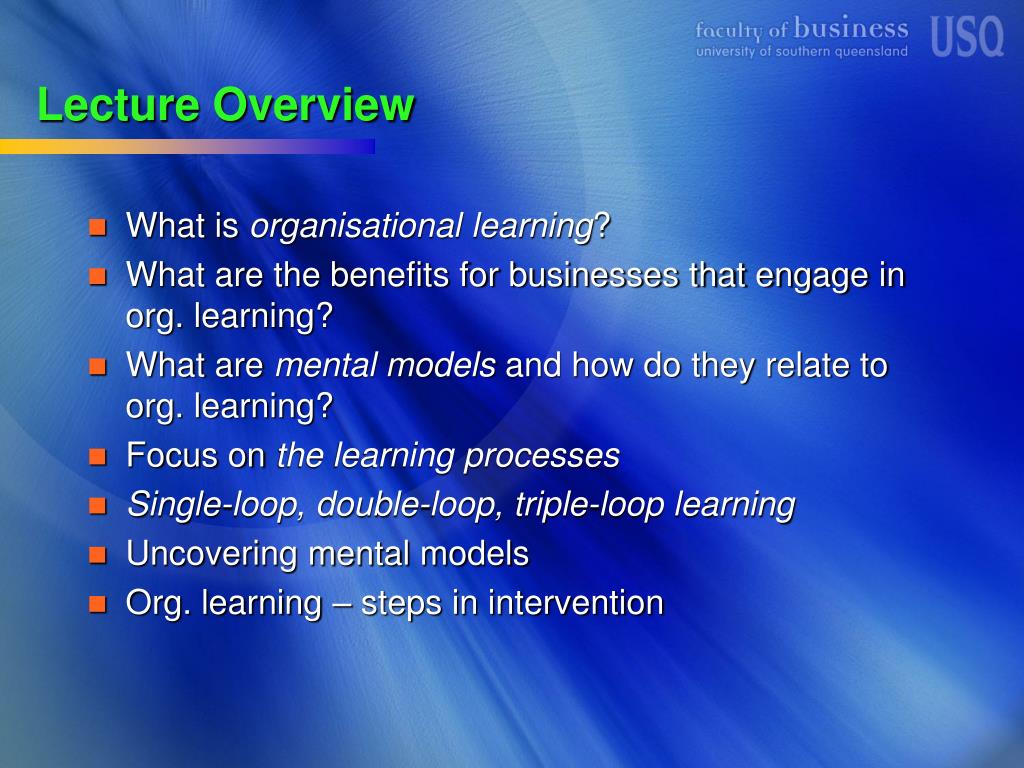 faculty of business
university of southern queensland
USQ

Lecture Overview

What is organisational learning?
What are the benefits for businesses that engage in org. learning?
What are mental models and how do they relate to org. learning?
Focus on the learning processes
Single-loop, double-loop, triple-loop learning
Uncovering mental models
Org. learning – steps in intervention